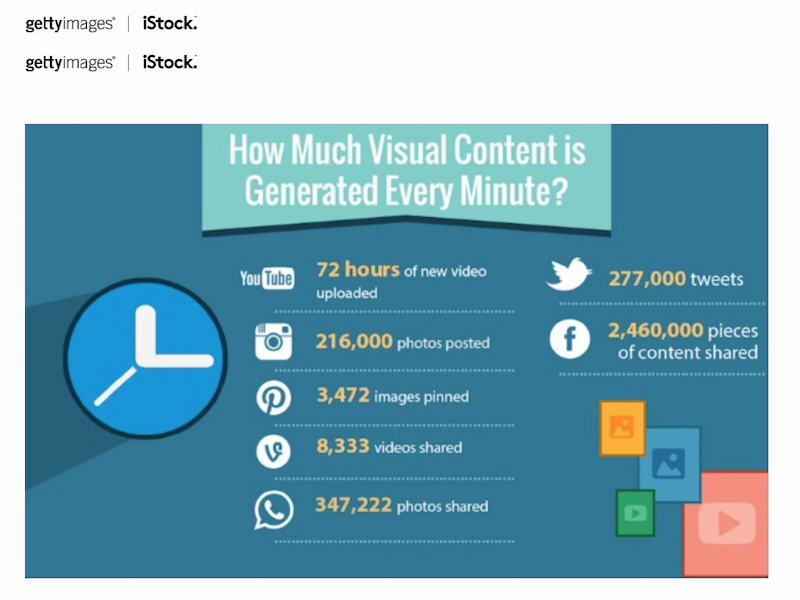 gettyimages® | iStock.

gettyimages® | iStock.

How Much Visual Content is Generated Every Minute?

YouTube 72 hours of new video uploaded

216,000 photos posted

3,472 images pinned

8,333 videos shared

347,222 photos shared

277,000 tweets

2,460,000 pieces of content shared